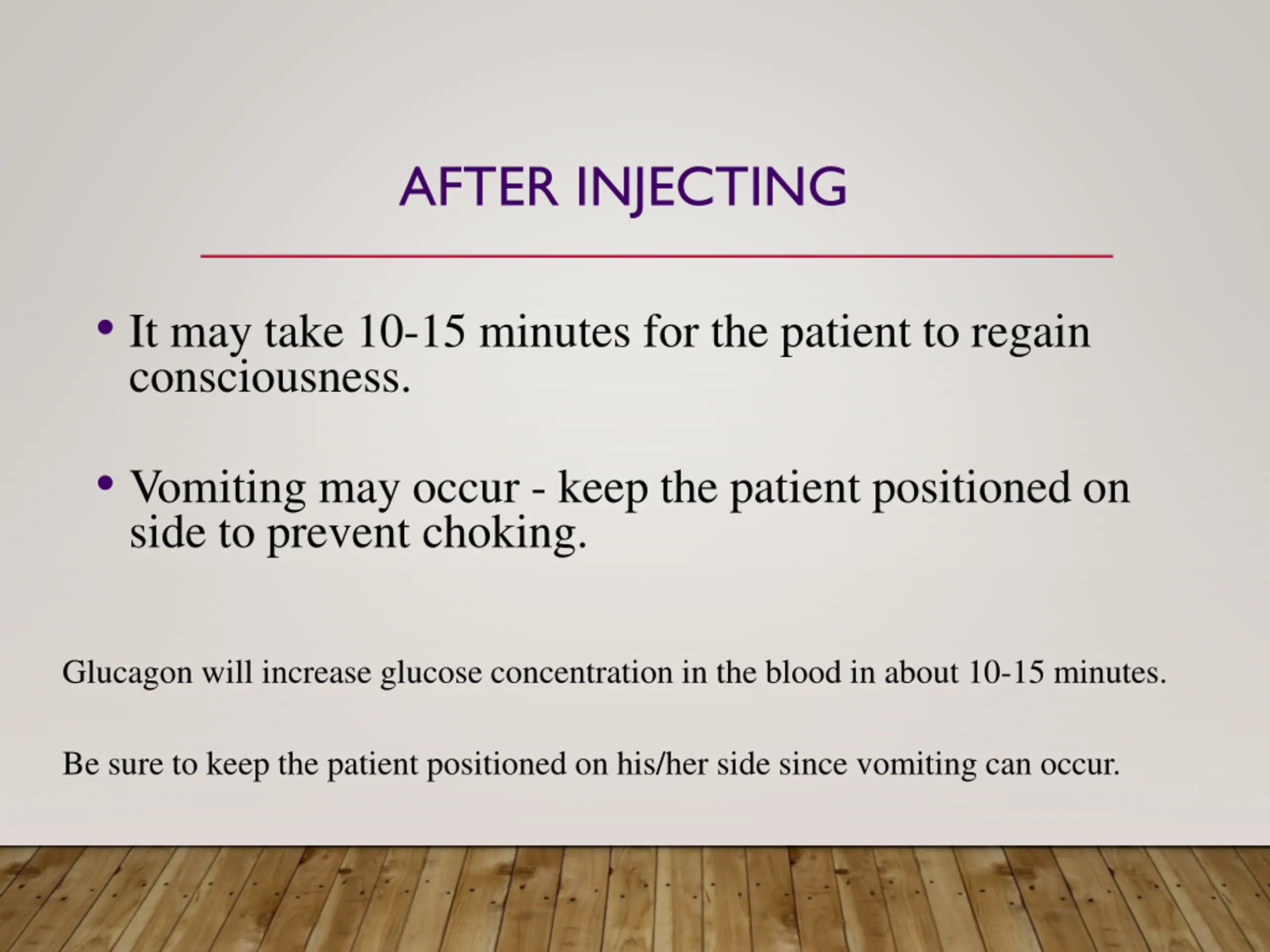 AFTER INJECTING

• It may take 10-15 minutes for the patient to regain consciousness.

• Vomiting may occur - keep the patient positioned on side to prevent choking.

Glucagon will increase glucose concentration in the blood in about 10-15 minutes.

Be sure to keep the patient positioned on his/her side since vomiting can occur.